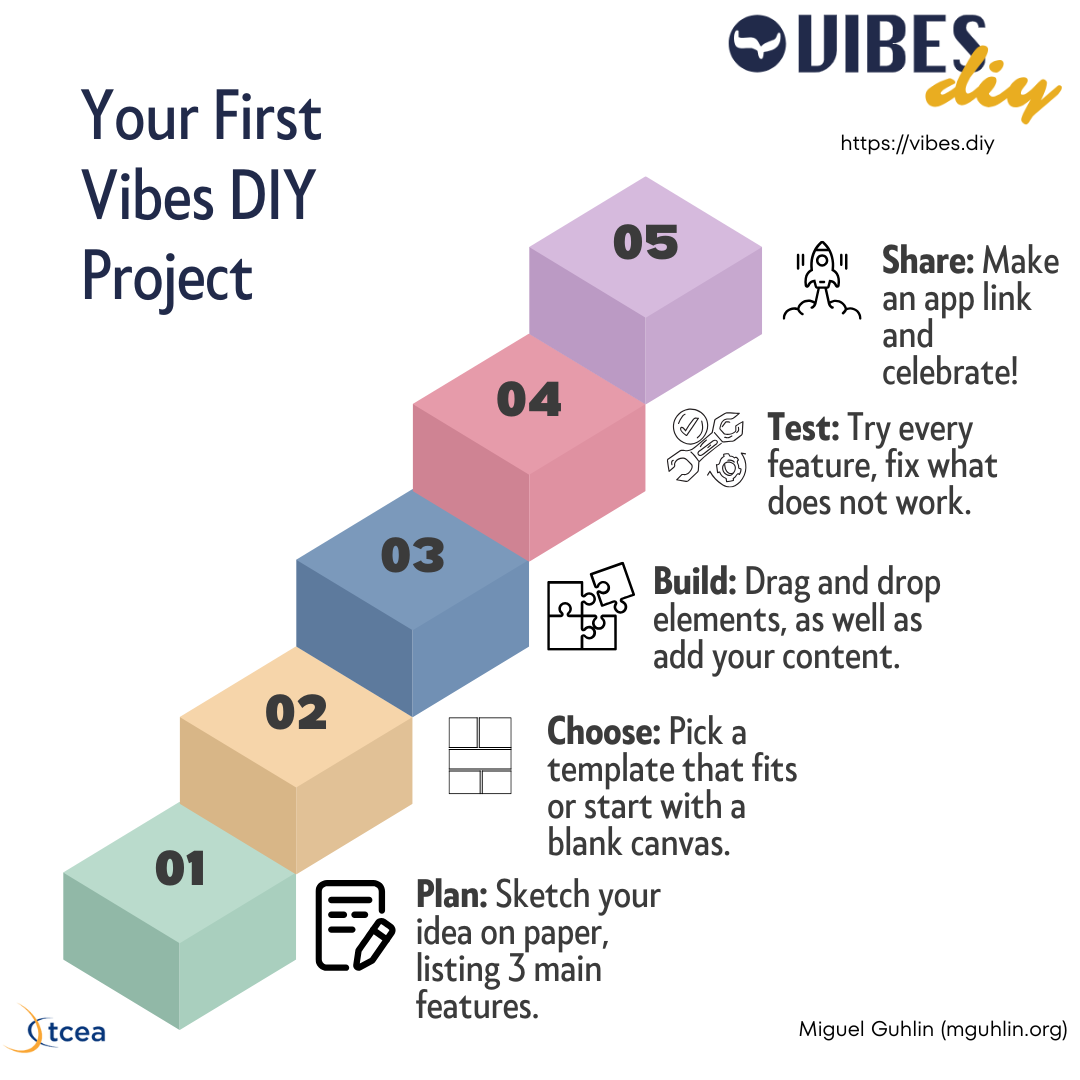 VIBES diy

https://vibes.diy

Your First Vibes DIY Project

05

Share: Make an app link and celebrate!

04

Test: Try every feature, fix what does not work.

03

Build: Drag and drop elements, as well as add your content.

02

Choose: Pick a template that fits or start with a blank canvas.

01

Plan: Sketch your idea on paper, listing 3 main features.

tcea

Miguel Guhlin (mguhlin.org)